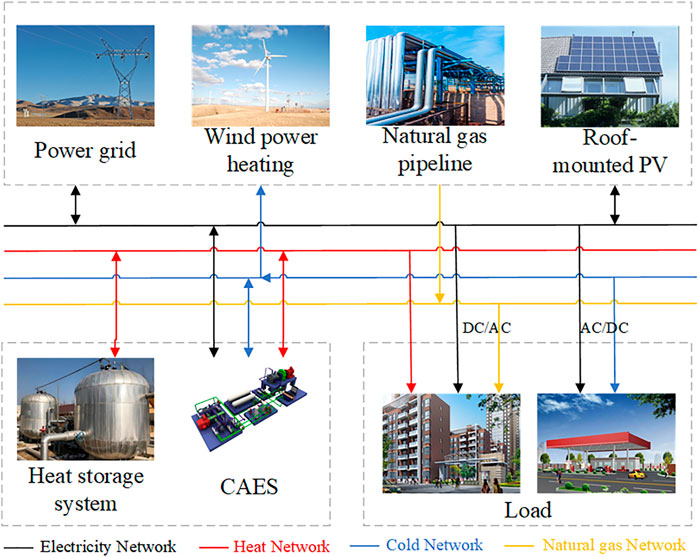 Power grid

Wind power heating

Natural gas pipeline

Roof-mounted PV

DC/AC

AC/DC

Heat storage system

CAES

Load

Electricity Network
Heat Network
Cold Network
Natural gas Network